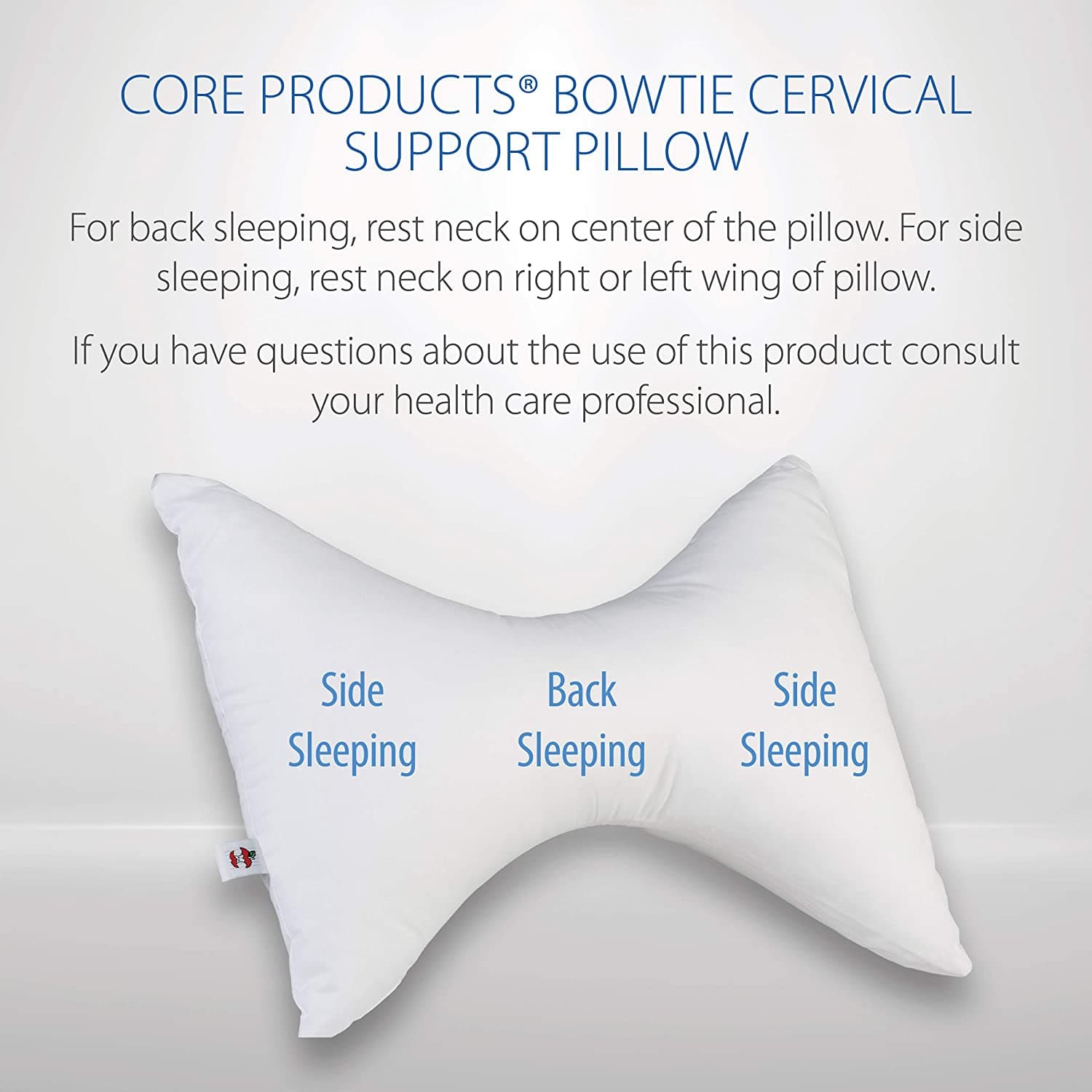 CORE PRODUCTS® BOWTIE CERVICAL SUPPORT PILLOW

For back sleeping, rest neck on center of the pillow. For side sleeping, rest neck on right or left wing of pillow.

If you have questions about the use of this product consult your health care professional.

Side Sleeping

Back Sleeping

Side Sleeping